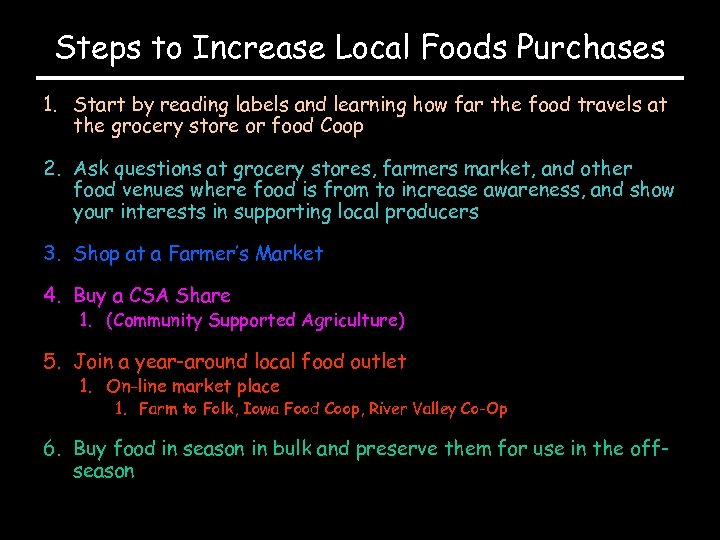 Steps to Increase Local Foods Purchases

1. Start by reading labels and learning how far the food travels at the grocery store or food Coop

2. Ask questions at grocery stores, farmers market, and other food venues where food is from to increase awareness, and show your interests in supporting local producers

3. Shop at a Farmer's Market

4. Buy a CSA Share
   1. (Community Supported Agriculture)

5. Join a year-around local food outlet
   1. On-line market place
      1. Farm to Folk, Iowa Food Coop, River Valley Co-Op

6. Buy food in season in bulk and preserve them for use in the off-season